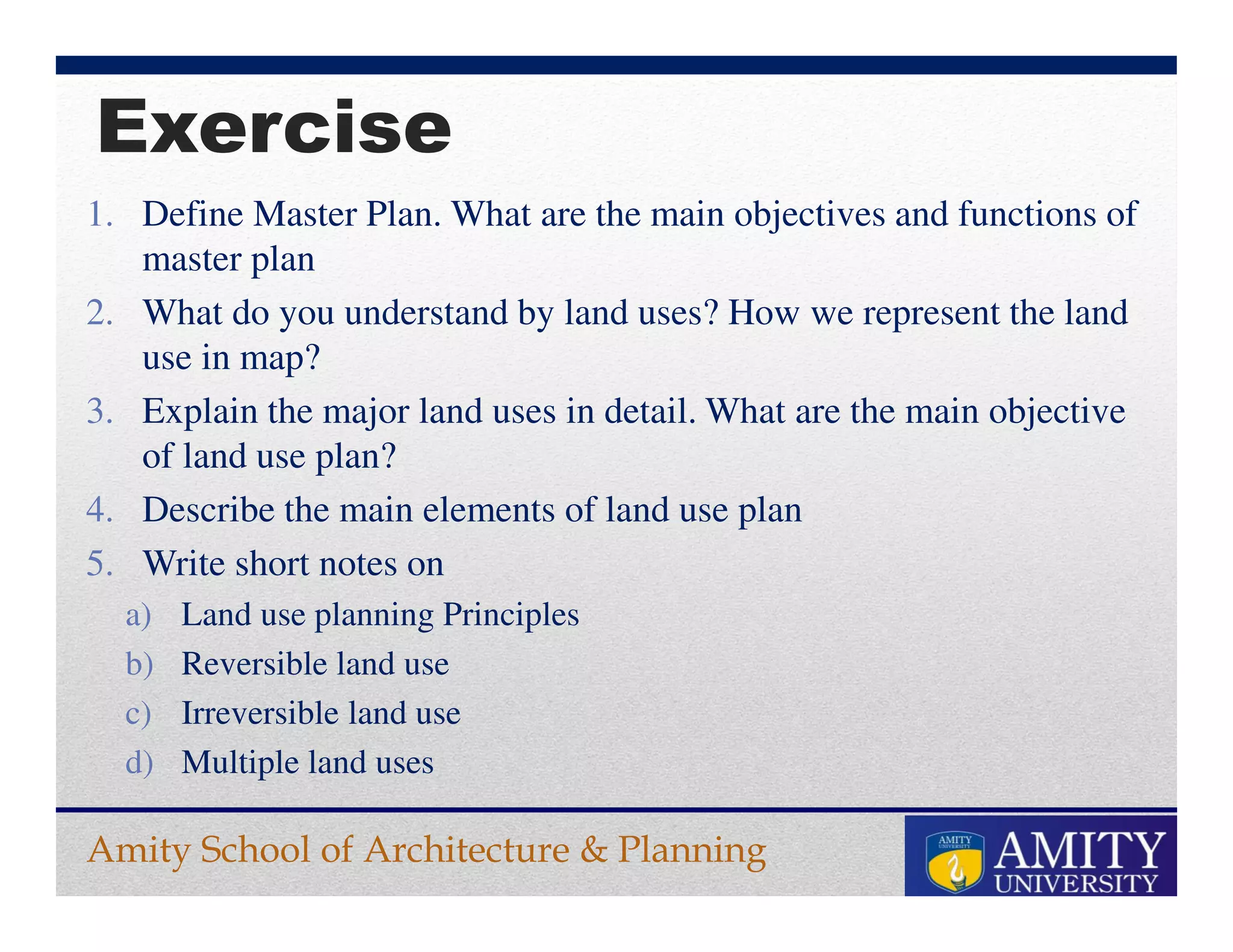 Exercise

1. Define Master Plan. What are the main objectives and functions of master plan
2. What do you understand by land uses? How we represent the land use in map?
3. Explain the major land uses in detail. What are the main objective of land use plan?
4. Describe the main elements of land use plan
5. Write short notes on
a) Land use planning Principles
b) Reversible land use
c) Irreversible land use
d) Multiple land uses

Amity School of Architecture & Planning

AMITY UNIVERSITY

AMITY UNIVERSITY